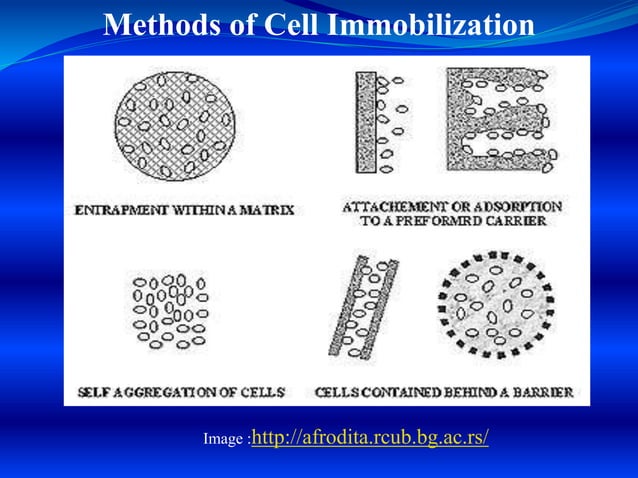 Methods of Cell Immobilization

ENTRAPMENT WITHIN A MATRIX

ATTACHEMENT OR ADSORPTION TO A PREFORMRD CARRIER

SELF AGGREGATION OF CELLS

CELLS CONTAINED BEHIND A BARRIER

Image :http://afrodita.rcub.bg.ac.rs/